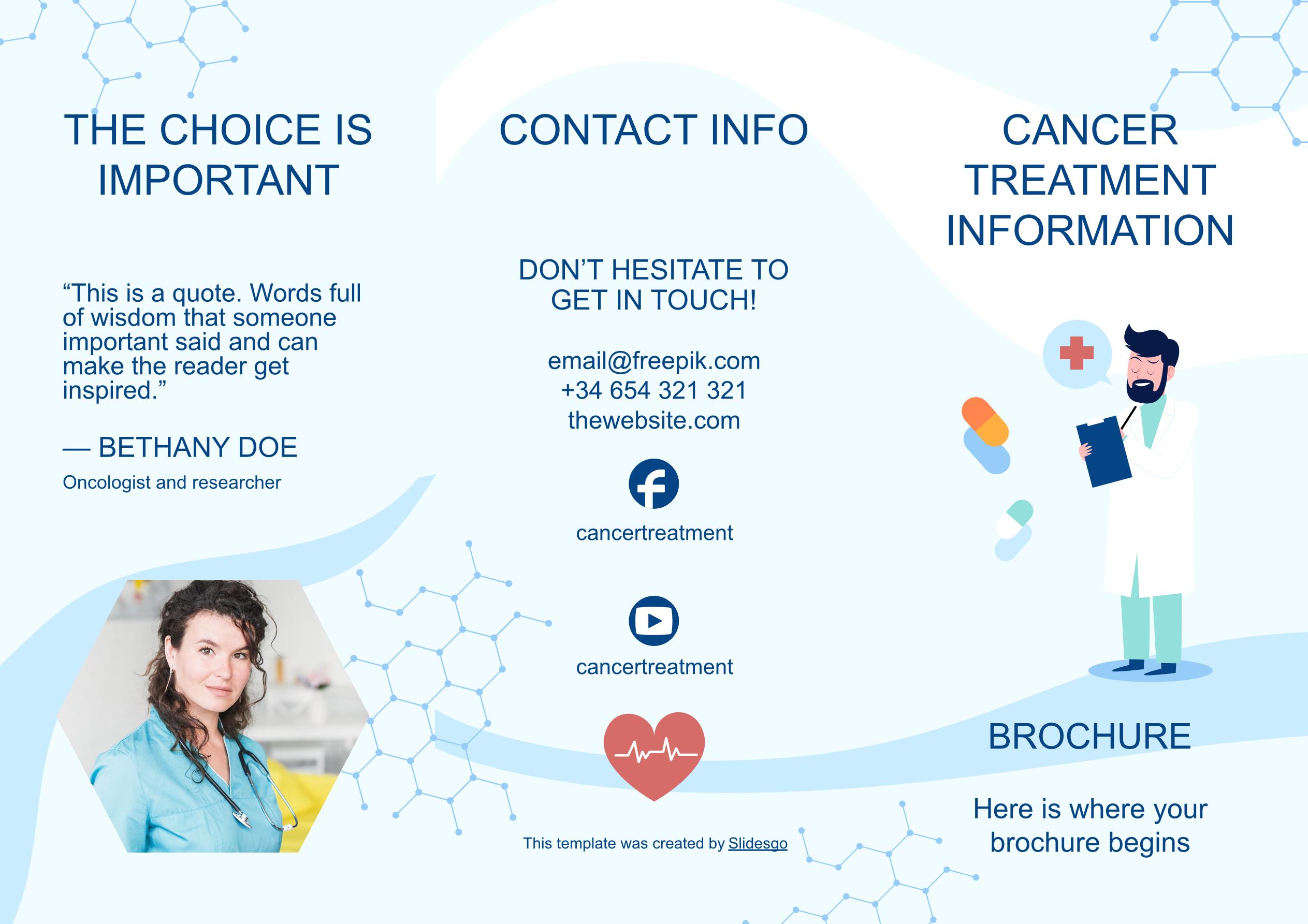 THE CHOICE IS IMPORTANT

“This is a quote. Words full of wisdom that someone important said and can make the reader get inspired.”

— BETHANY DOE

Oncologist and researcher

CONTACT INFO

DON’T HESITATE TO GET IN TOUCH!

email@freepik.com
+34 654 321 321
thewebsite.com

cancertreatment

cancertreatment

This template was created by Slidesgo

CANCER TREATMENT INFORMATION

BROCHURE

Here is where your brochure begins